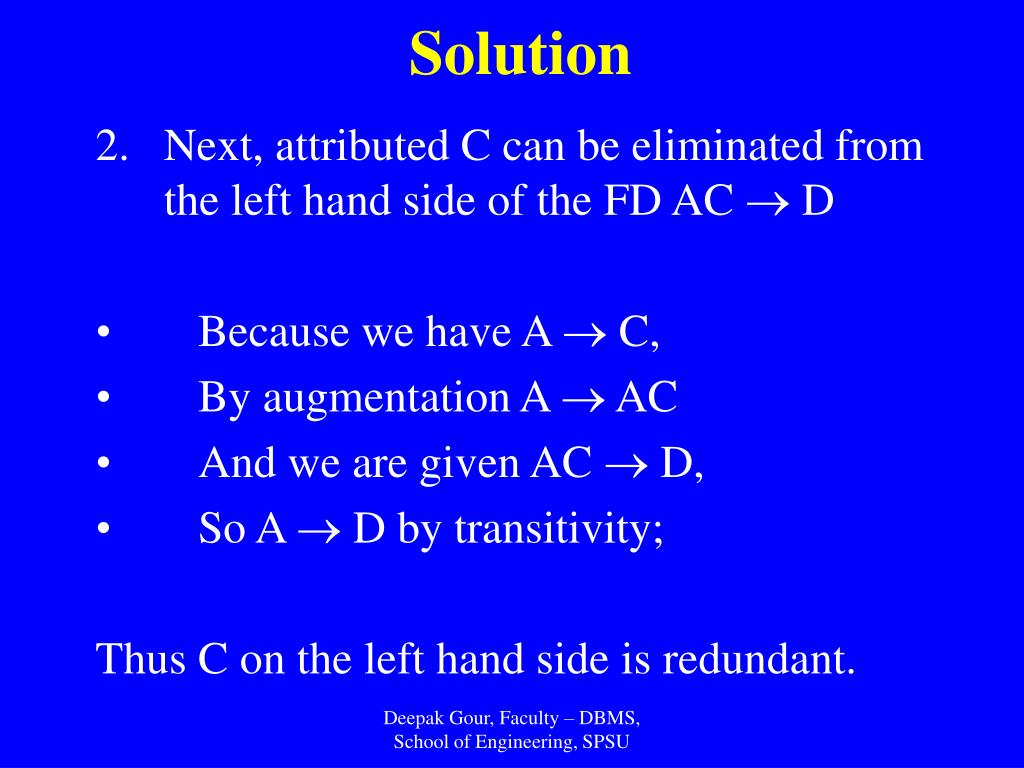 Solution

2. Next, attributed C can be eliminated from the left hand side of the FD AC $\rightarrow$ D

• Because we have A $\rightarrow$ C,
• By augmentation A $\rightarrow$ AC
• And we are given AC $\rightarrow$ D,
• So A $\rightarrow$ D by transitivity;

Thus C on the left hand side is redundant.

Deepak Gour, Faculty – DBMS, School of Engineering, SPSU